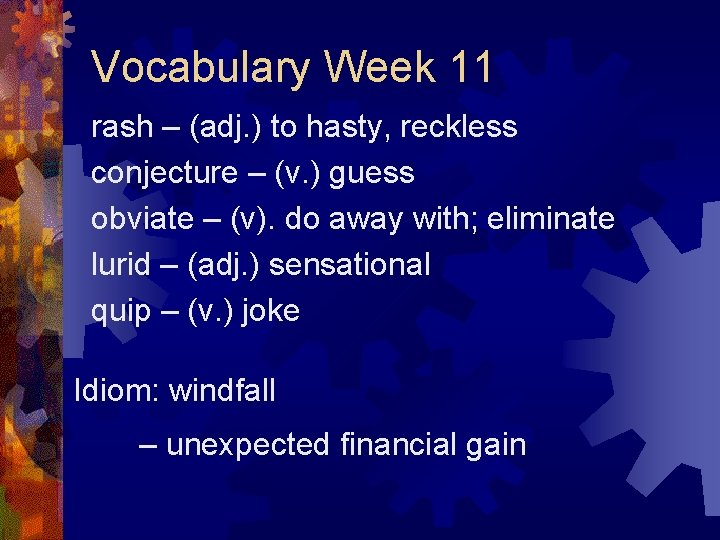 Vocabulary Week 11

rash – (adj.) to hasty, reckless
conjecture – (v.) guess
obviate – (v). do away with; eliminate
lurid – (adj.) sensational
quip – (v.) joke

Idiom: windfall

– unexpected financial gain